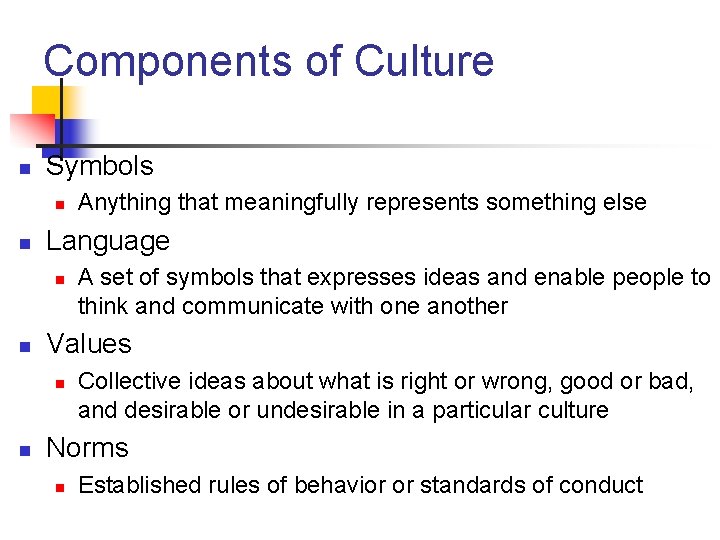 Components of Culture

Symbols
Anything that meaningfully represents something else

Language
A set of symbols that expresses ideas and enable people to think and communicate with one another

Values
Collective ideas about what is right or wrong, good or bad, and desirable or undesirable in a particular culture

Norms
Established rules of behavior or standards of conduct